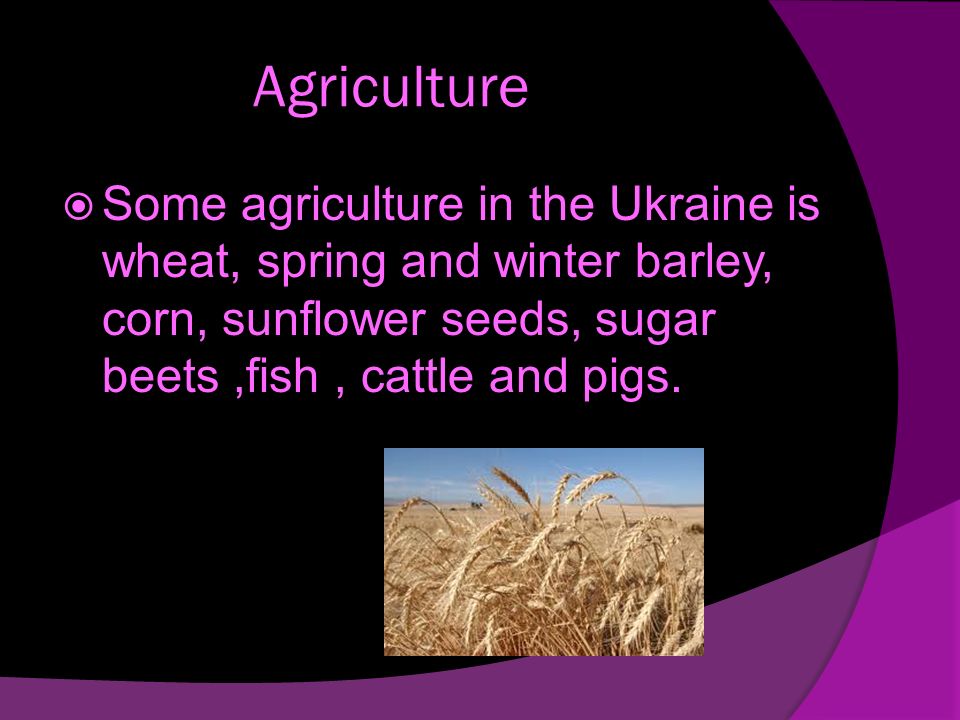 Agriculture

Some agriculture in the Ukraine is wheat, spring and winter barley, corn, sunflower seeds, sugar beets ,fish , cattle and pigs.